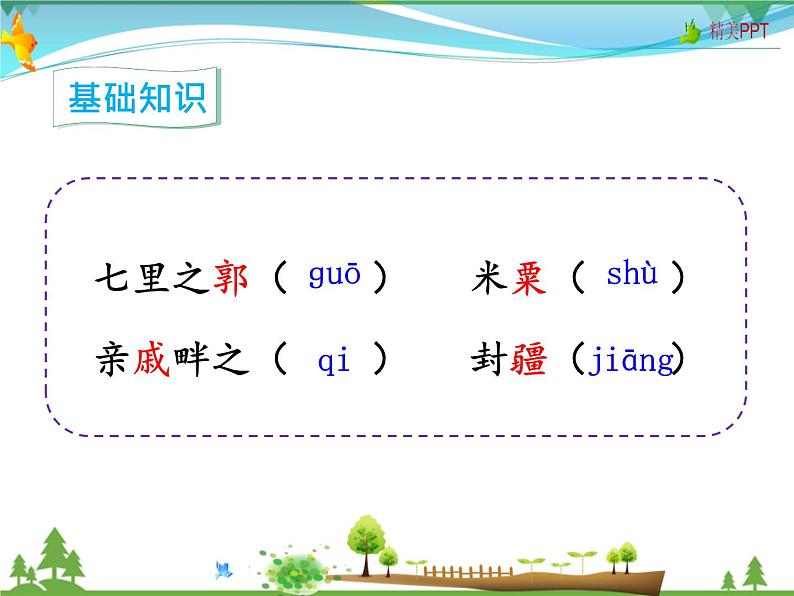 精美PPT

基础知识

七里之郭（ guō ）　　米粟（ shù ）

亲戚畔之（ qi ）　　封疆（jiāng）